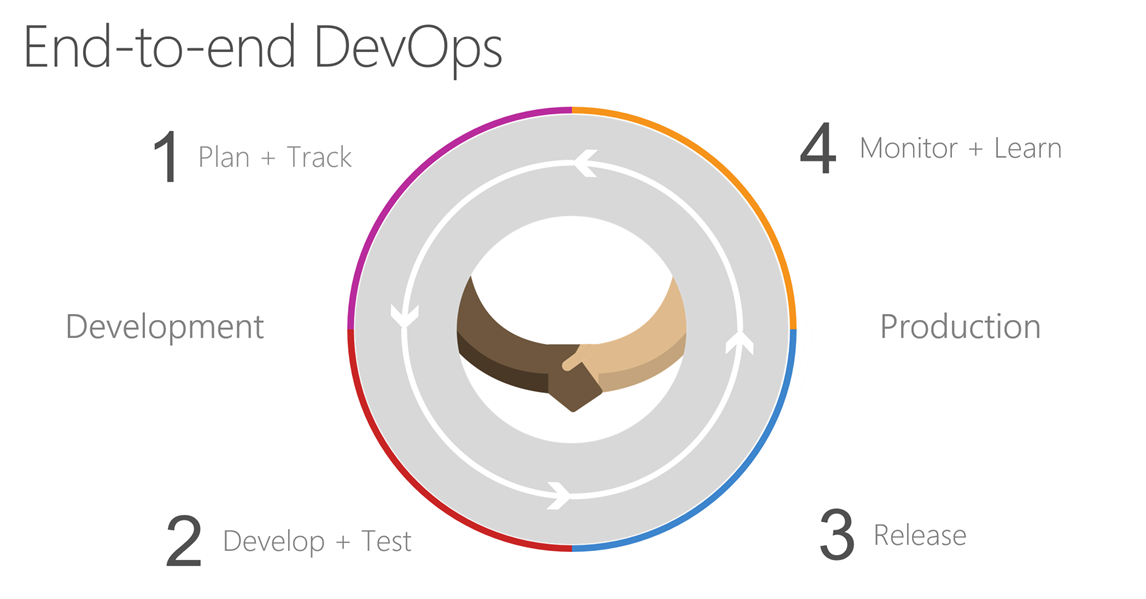 End-to-end DevOps

1 Plan + Track

4 Monitor + Learn

Development

Production

2 Develop + Test

3 Release